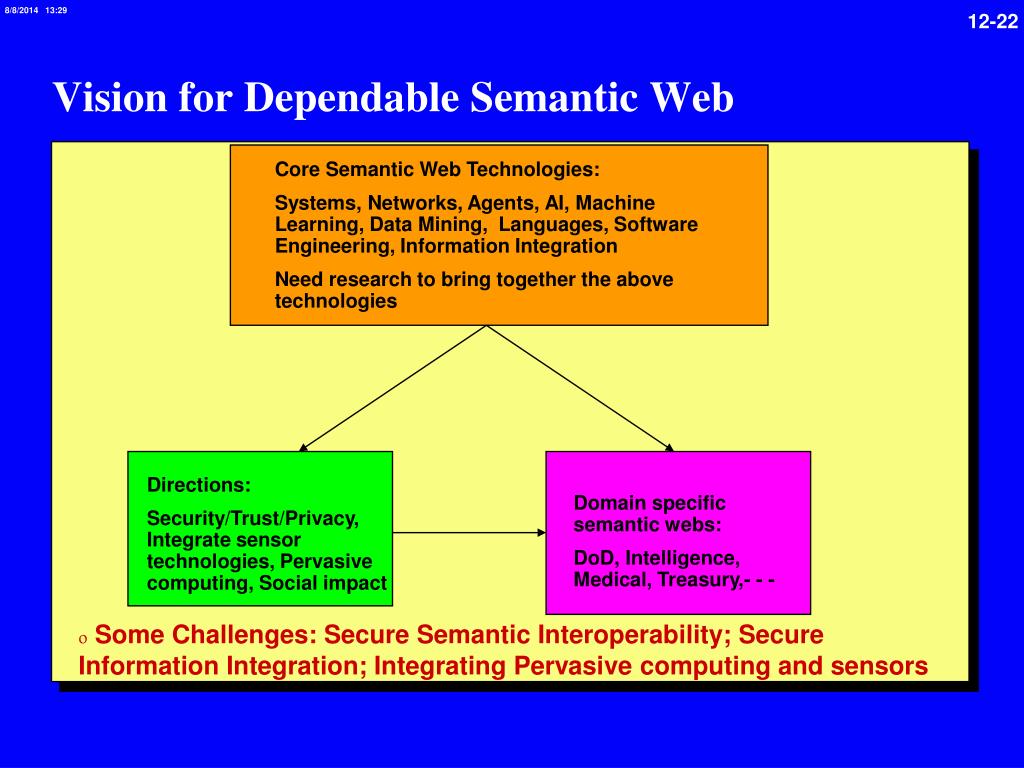 8/8/2014 13:29

12-22

Vision for Dependable Semantic Web

Core Semantic Web Technologies:

Systems, Networks, Agents, AI, Machine Learning, Data Mining, Languages, Software Engineering, Information Integration

Need research to bring together the above technologies

Directions:

Security/Trust/Privacy, Integrate sensor technologies, Pervasive computing, Social impact

Domain specific semantic webs:

DoD, Intelligence, Medical, Treasury,- - -

o Some Challenges: Secure Semantic Interoperability; Secure Information Integration; Integrating Pervasive computing and sensors